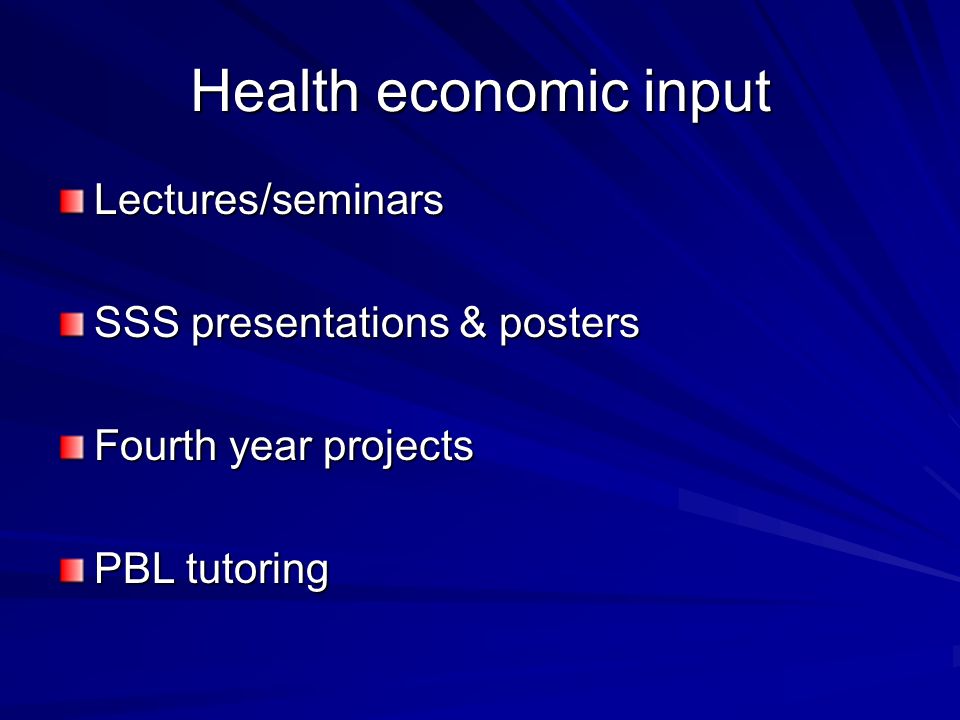 Health economic input

Lectures/seminars

SSS presentations & posters

Fourth year projects

PBL tutoring